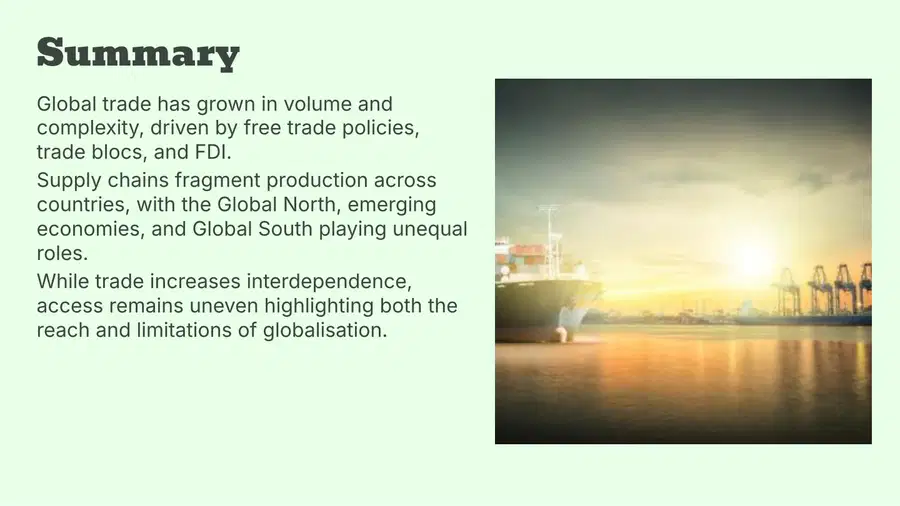 Summary

Global trade has grown in volume and complexity, driven by free trade policies, trade blocs, and FDI.

Supply chains fragment production across countries, with the Global North, emerging economies, and Global South playing unequal roles.

While trade increases interdependence, access remains uneven highlighting both the reach and limitations of globalisation.